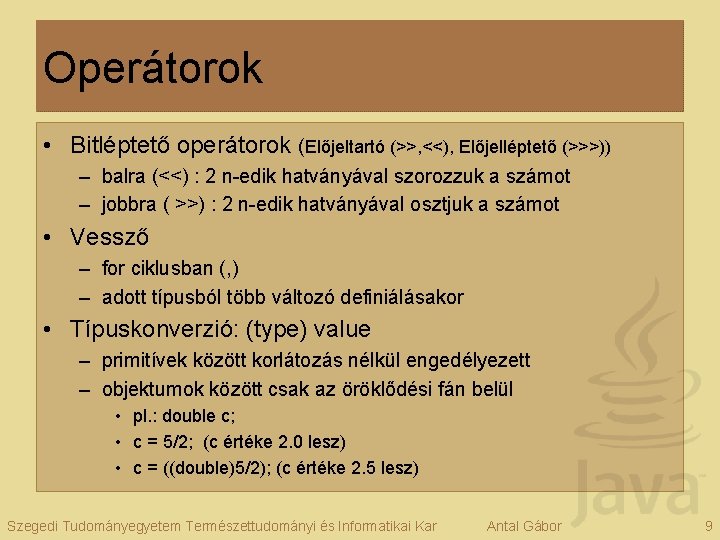 Operátorok

• Bitléptető operátorok (Előjeltartó (>>,<<), Előjelléptető (>>>))
 – balra (<<) : 2 n-edik hatványával szorozzuk a számot
 – jobbra ( >>) : 2 n-edik hatványával osztjuk a számot
• Vessző
 – for ciklusban (,)
 – adott típusból több változó definiálásakor
• Típuskonverzió: (type) value
 – primitívek között korlátozás nélkül engedélyezett
 – objektumok között csak az öröklődési fán belül
  • pl.: double c;
  • c = 5/2; (c értéke 2.0 lesz)
  • c = ((double)5/2); (c értéke 2.5 lesz)

Java

Szegedi Tudományegyetem Természettudományi és Informatikai Kar Antal Gábor 9